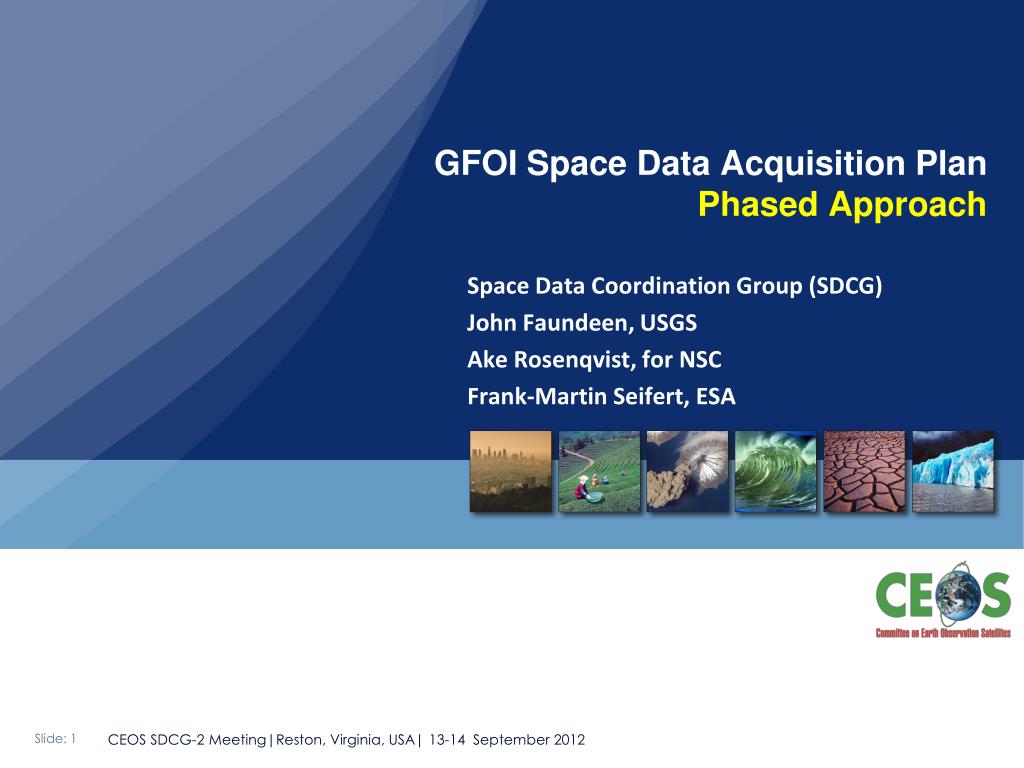 GFOI Space Data Acquisition Plan
Phased Approach

Space Data Coordination Group (SDCG)
John Faundeen, USGS
Ake Rosenqvist, for NSC
Frank-Martin Seifert, ESA

CEOS
Committee on Earth Observation Satellites

Slide: 1 CEOS SDCG-2 Meeting|Reston, Virginia, USA| 13-14 September 2012